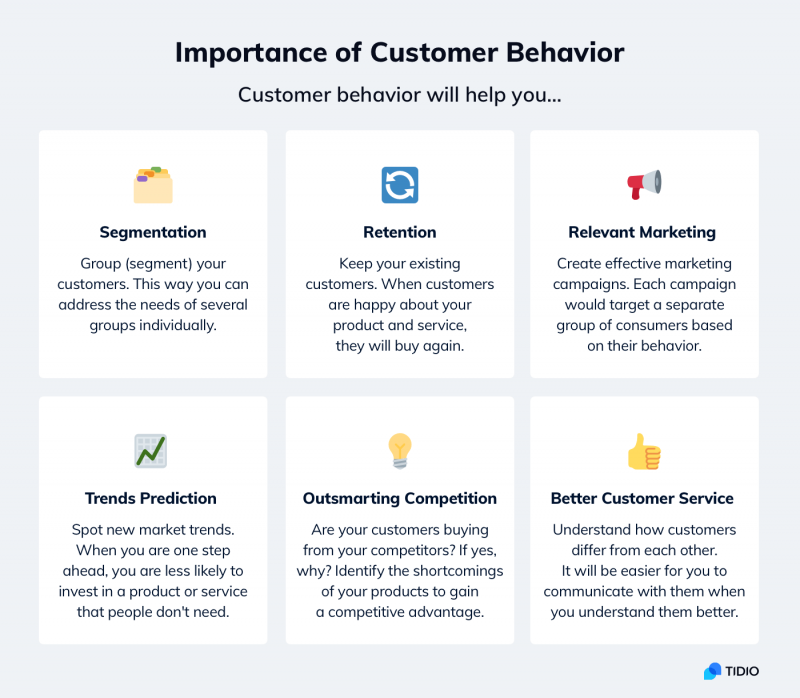 Importance of Customer Behavior

Customer behavior will help you...

Segmentation

Group (segment) your customers. This way you can address the needs of several groups individually.

Retention

Keep your existing customers. When customers are happy about your product and service, they will buy again.

Relevant Marketing

Create effective marketing campaigns. Each campaign would target a separate group of consumers based on their behavior.

Trends Prediction

Spot new market trends. When you are one step ahead, you are less likely to invest in a product or service that people don't need.

Outsmarting Competition

Are your customers buying from your competitors? If yes, why? Identify the shortcomings of your products to gain a competitive advantage.

Better Customer Service

Understand how customers differ from each other. It will be easier for you to communicate with them when you understand them better.

TIDIO